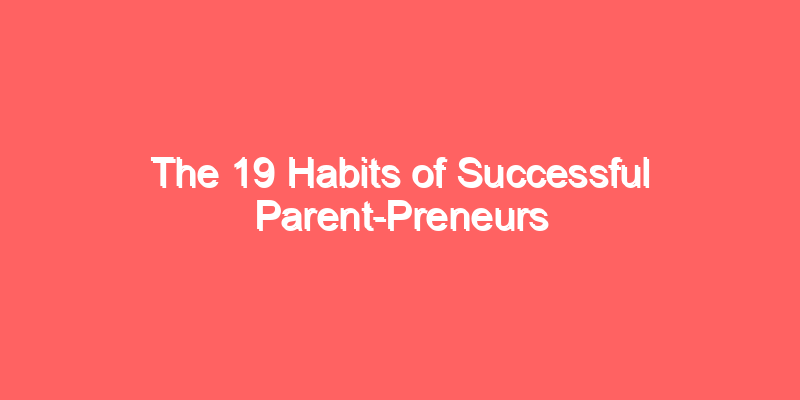 The 19 Habits of Successful Parent-Preneurs